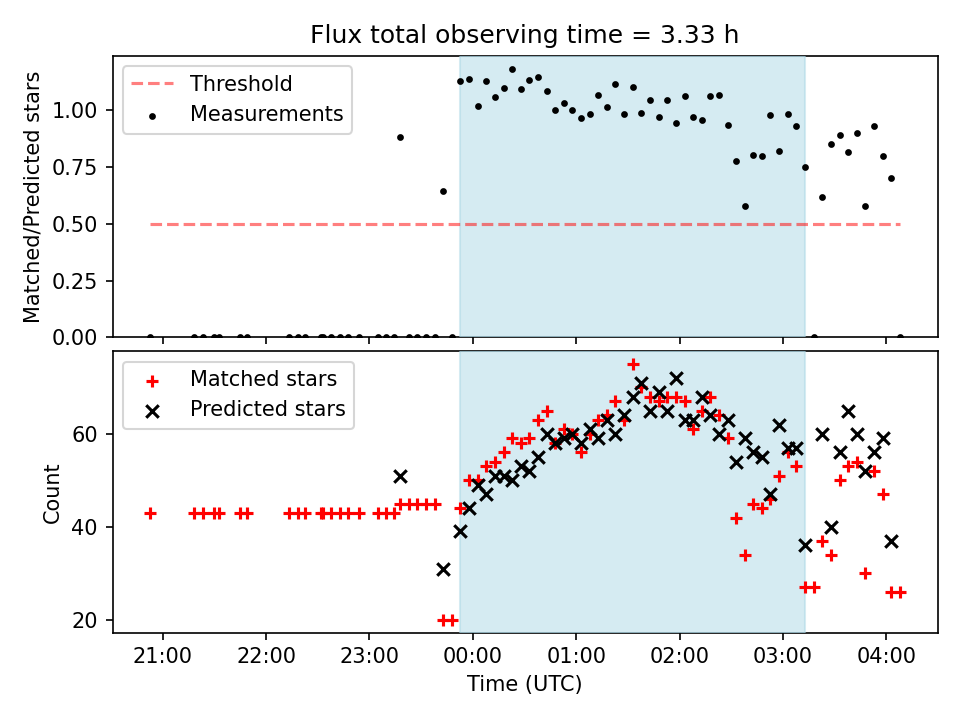 Flux total observing time = 3.33 h

Threshold
Measurements

Matched/Predicted stars

1.00
0.75
0.50
0.25
0.00

Matched stars
Predicted stars

Count

60
40
20

21:00
22:00
23:00
00:00
01:00
02:00
03:00
04:00

Time (UTC)